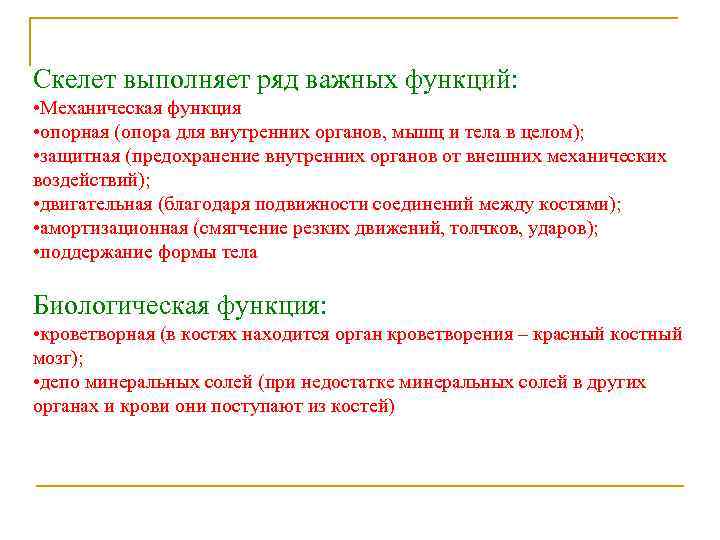 Скелет выполняет ряд важных функций:
•Механическая функция
•опорная (опора для внутренних органов, мышц и тела в целом);
•защитная (предохранение внутренних органов от внешних механических воздействий);
•двигательная (благодаря подвижности соединений между костями);
•амортизационная (смягчение резких движений, толчков, ударов);
•поддержание формы тела

Биологическая функция:
•кроветворная (в костях находится орган кроветворения – красный костный мозг);
•депо минеральных солей (при недостатке минеральных солей в других органах и крови они поступают из костей)